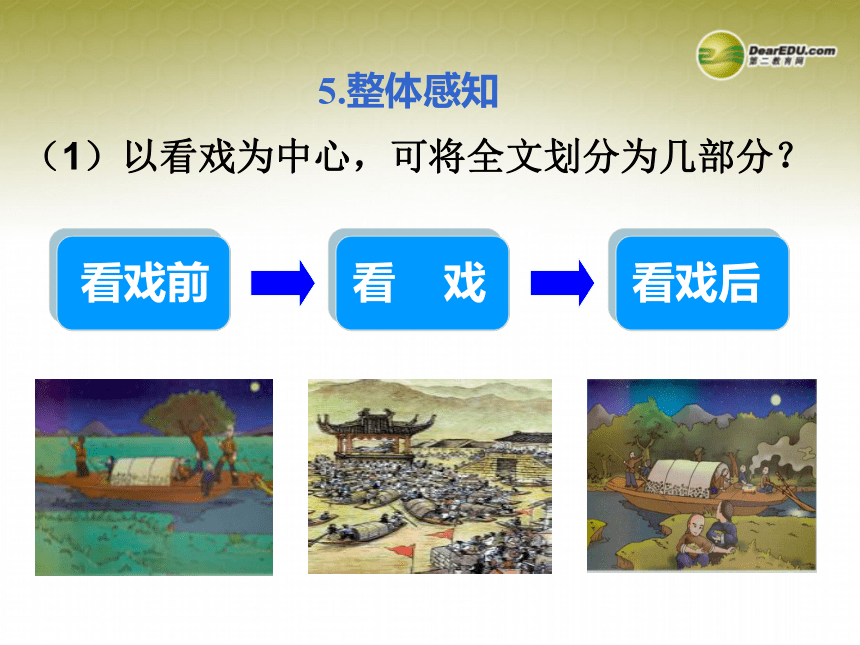 DearEDU.com
第二教育网

5.整体感知

（1）以看戏为中心，可将全文划分为几部分？

看戏前

看　戏

看戏后